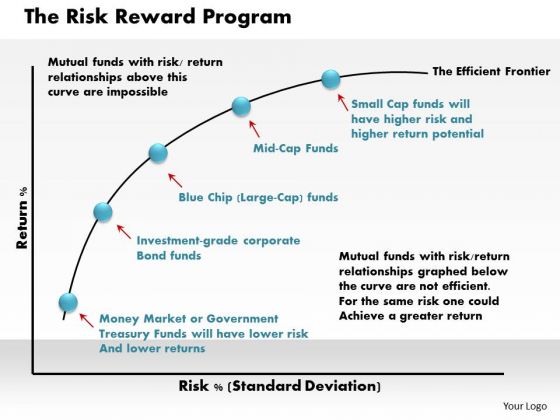 The Risk Reward Program

Mutual funds with risk/ return relationships above this curve are impossible

The Efficient Frontier

Small Cap funds will have higher risk and higher return potential

Mid-Cap Funds

Blue Chip (Large-Cap) funds

Investment-grade corporate Bond funds

Mutual funds with risk/return relationships graphed below the curve are not efficient. For the same risk one could Achieve a greater return

Money Market or Government Treasury Funds will have lower risk And lower returns

Return %

Risk % (Standard Deviation)

Your Logo